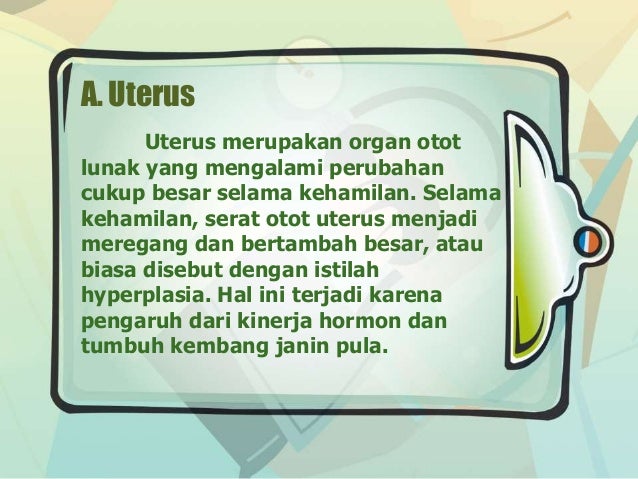 A. Uterus

Uterus merupakan organ otot lunak yang mengalami perubahan cukup besar selama kehamilan. Selama kehamilan, serat otot uterus menjadi meregang dan bertambah besar, atau biasa disebut dengan istilah hyperplasia. Hal ini terjadi karena pengaruh dari kinerja hormon dan tumbuh kembang janin pula.